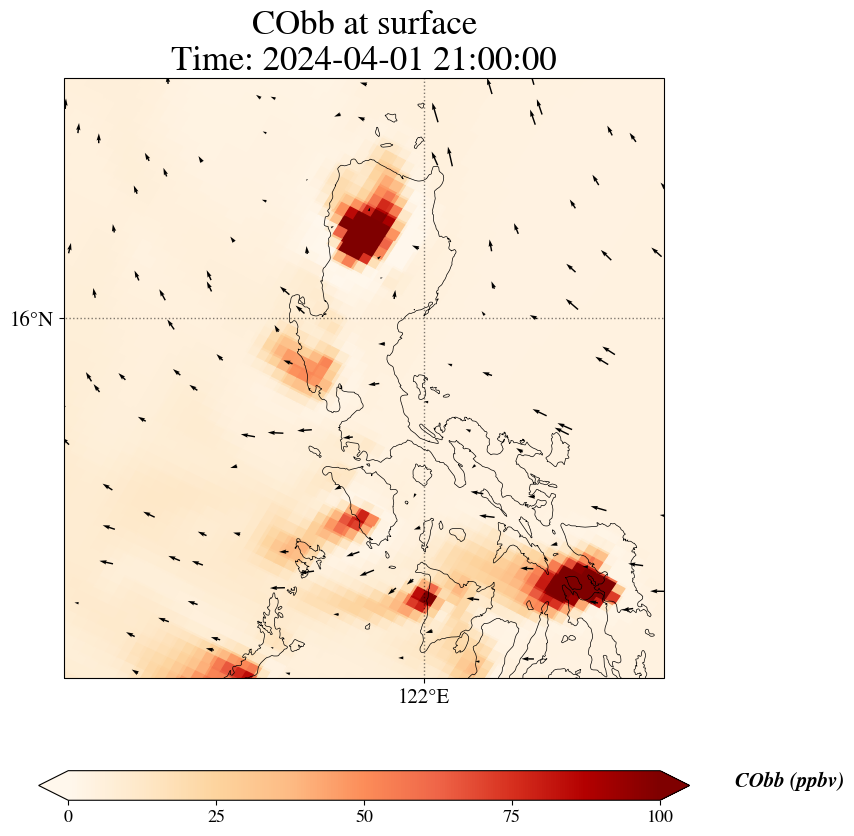 CObb at surface
Time: 2024-04-01 21:00:00

16°N

122°E

0
25
50
75
100

CObb (ppbv)